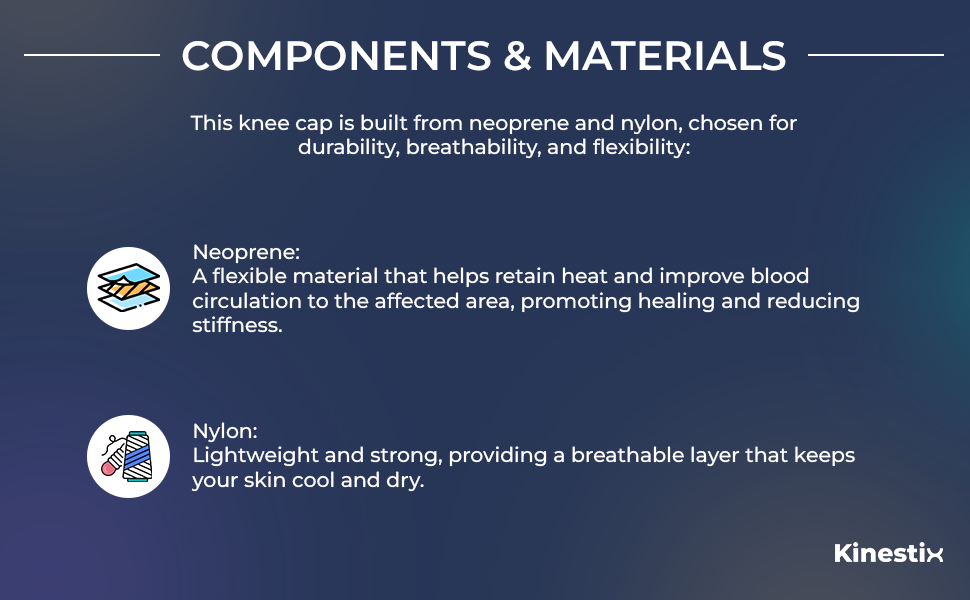 COMPONENTS & MATERIALS

This knee cap is built from neoprene and nylon, chosen for durability, breathability, and flexibility:

Neoprene:
A flexible material that helps retain heat and improve blood circulation to the affected area, promoting healing and reducing stiffness.

Nylon:
Lightweight and strong, providing a breathable layer that keeps your skin cool and dry.

Kinestix